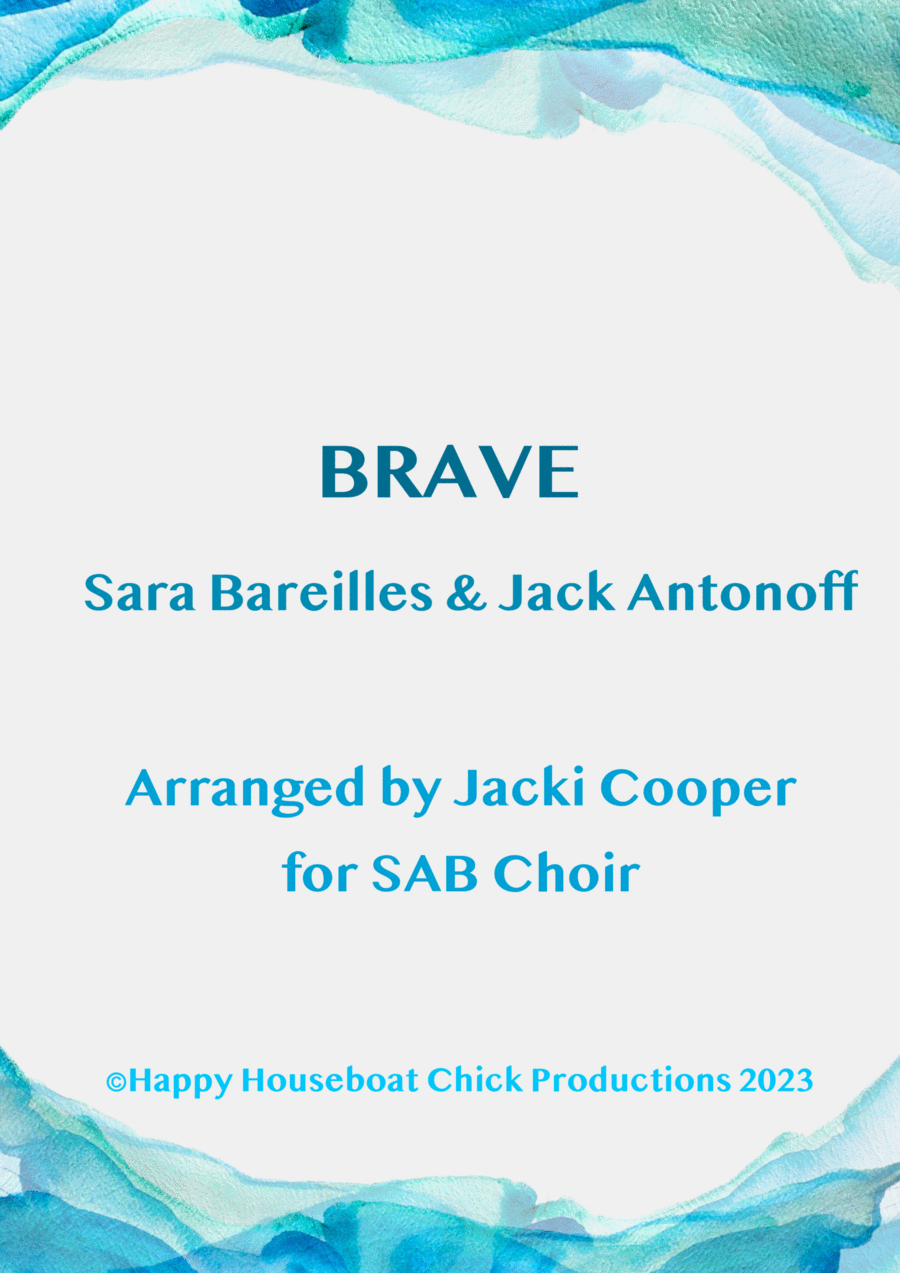 BRAVE

Sara Bareilles & Jack Antonoff

Arranged by Jacki Cooper
for SAB Choir

©Happy Houseboat Chick Productions 2023